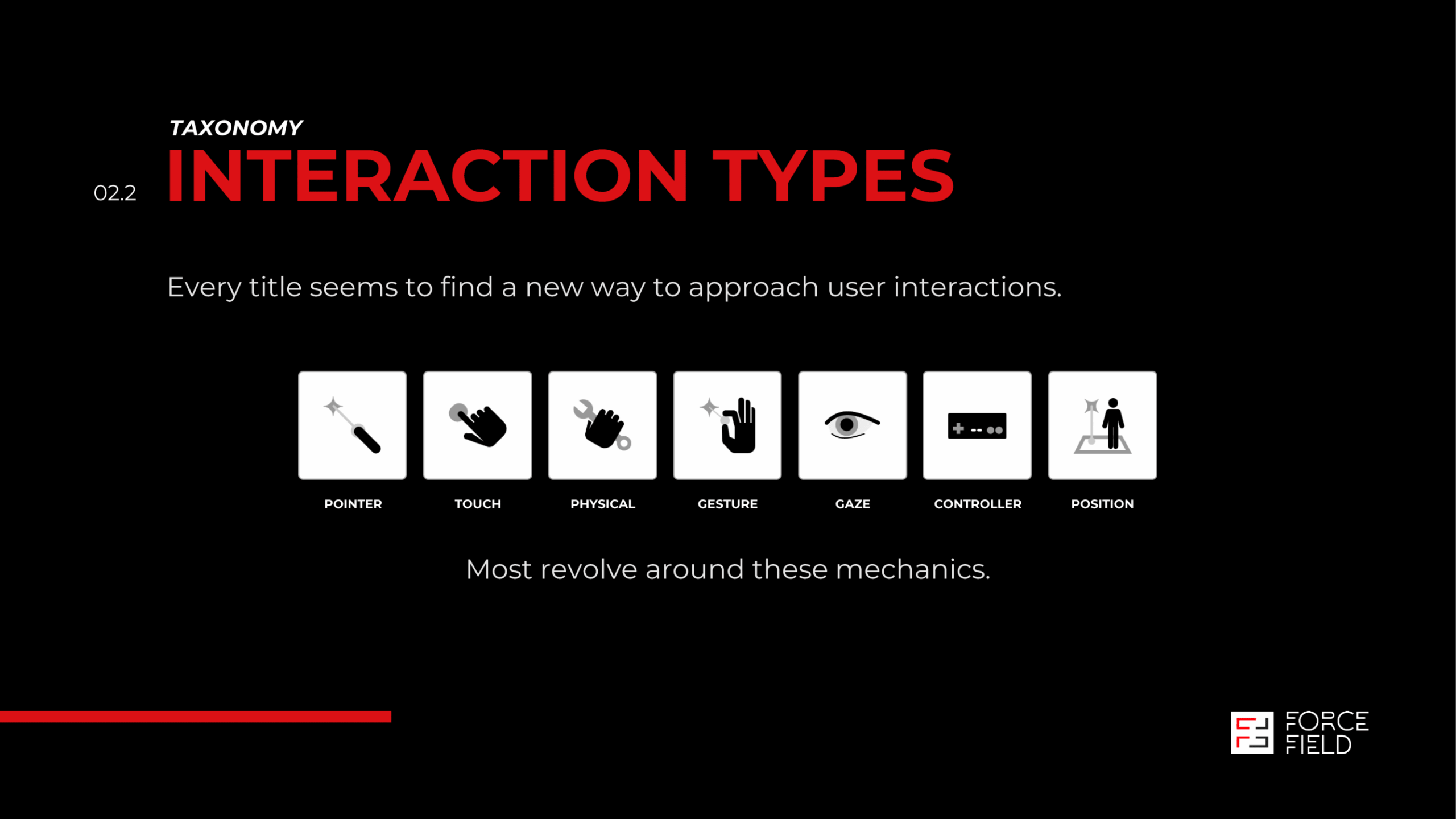 TAXONOMY

02.2 INTERACTION TYPES

Every title seems to find a new way to approach user interactions.

POINTER

TOUCH

PHYSICAL

GESTURE

GAZE

CONTROLLER

POSITION

Most revolve around these mechanics.

FORCE FIELD